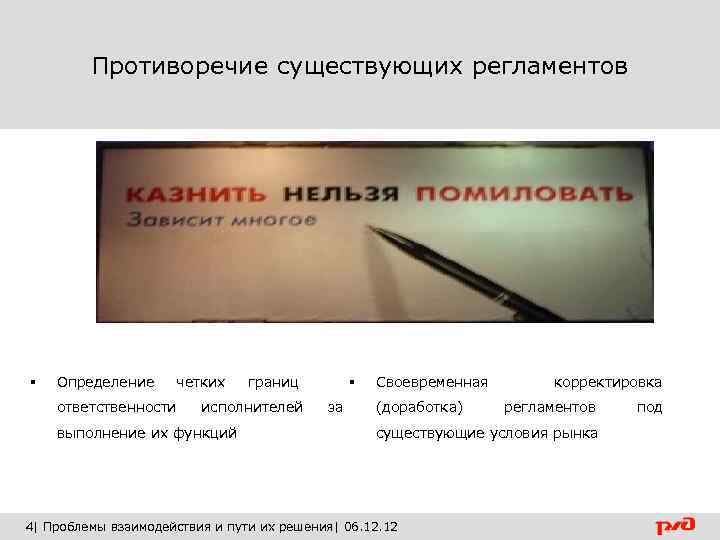 Противоречие существующих регламентов

КАЗНИТЬ НЕЛЬЗЯ ПОМИЛОВАТЬ
Зависит многое

▪ Определение четких границ ответственности исполнителей за выполнение их функций

▪ Своевременная корректировка (доработка) регламентов под существующие условия рынка

4| Проблемы взаимодействия и пути их решения| 06.12.12

РЖД